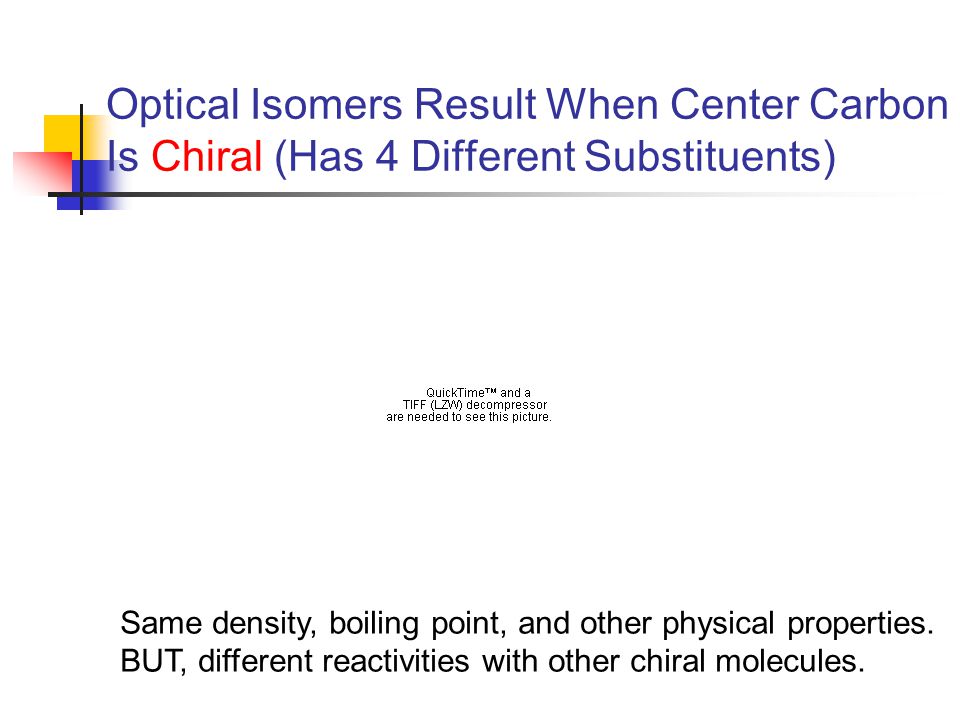 Optical Isomers Result When Center Carbon Is Chiral (Has 4 Different Substituents)

QuickTime™ and a
TIFF (LZW) decompressor
are needed to see this picture.

Same density, boiling point, and other physical properties. BUT, different reactivities with other chiral molecules.